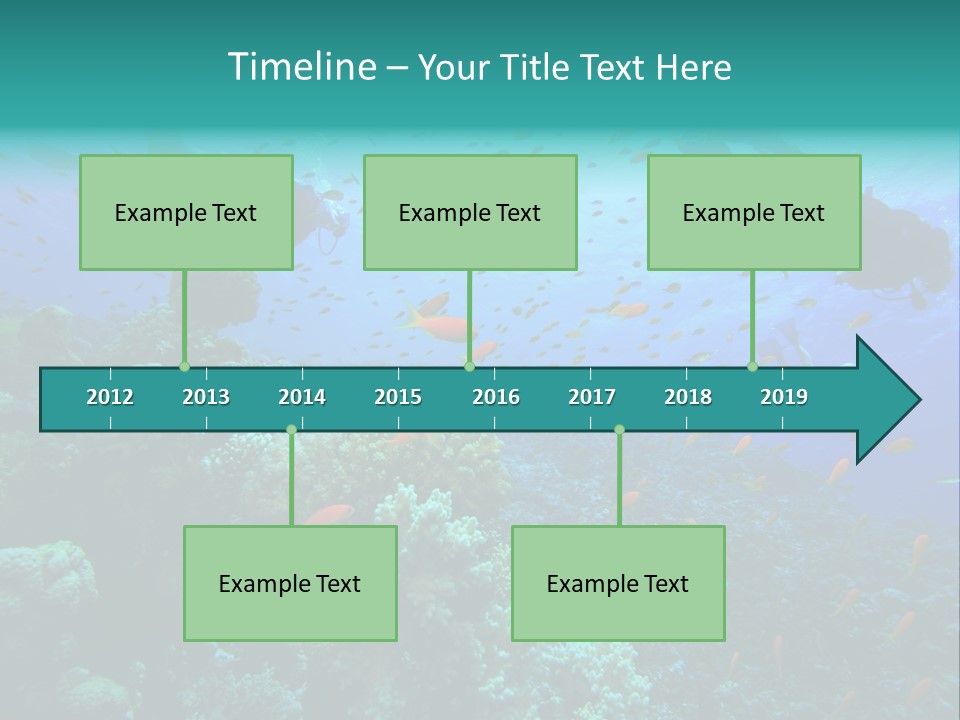 Timeline – Your Title Text Here

Example Text

Example Text

Example Text

2012 2013 2014 2015 2016 2017 2018 2019

Example Text

Example Text